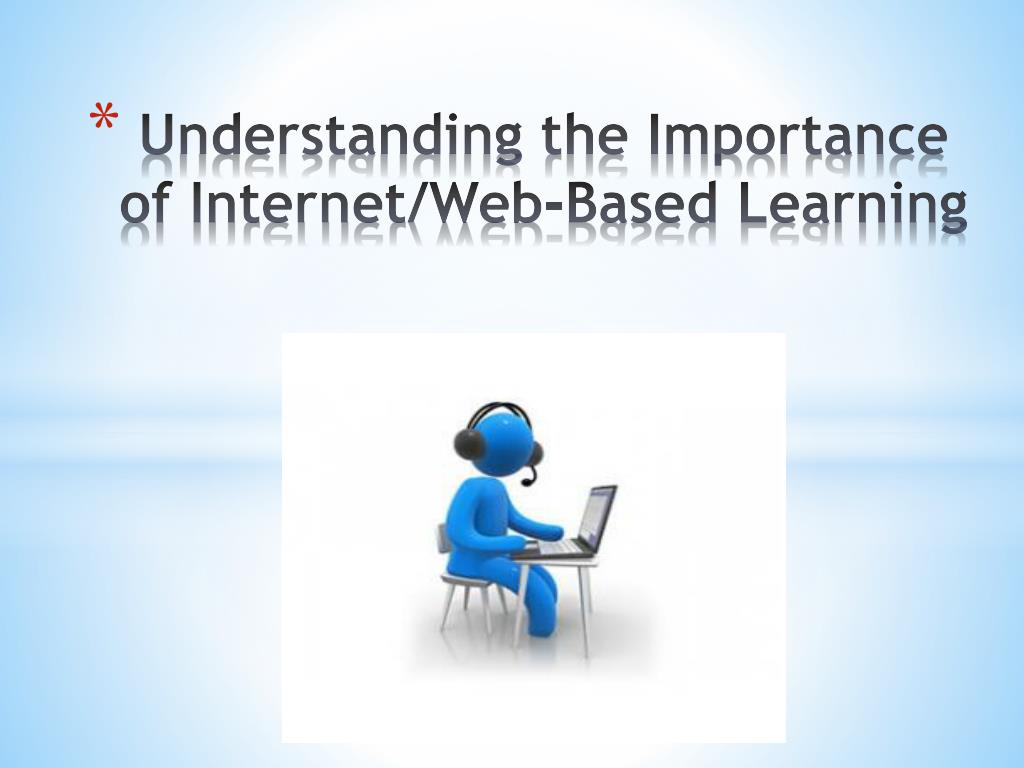 * Understanding the Importance of Internet/Web-Based Learning